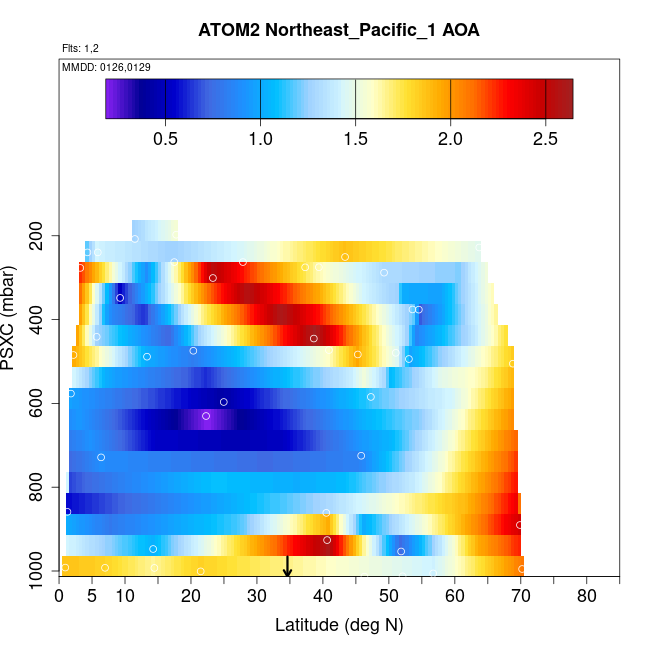 ATOM2 Northeast_Pacific_1 AOA

Flts: 1,2

MMDD: 0126,0129

0.5
1.0
1.5
2.0
2.5

PSXC (mbar)

200
400
600
800
1000

0
5
10
20
30
40
50
60
70
80

Latitude (deg N)